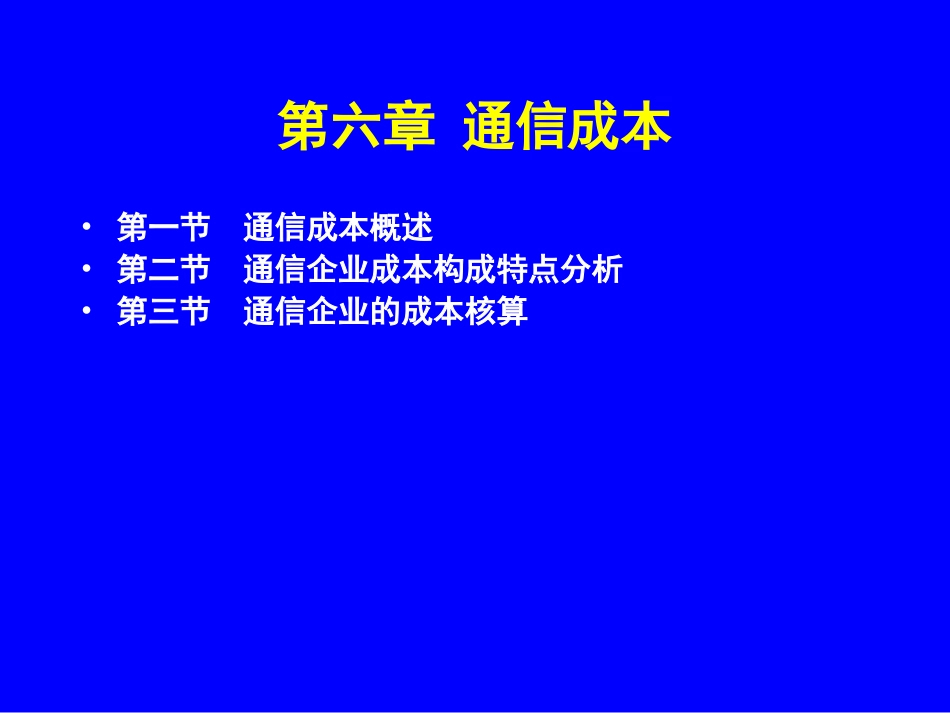 第六章 通信成本

• 第一节 通信成本概述
• 第二节 通信企业成本构成特点分析
• 第三节 通信企业的成本核算